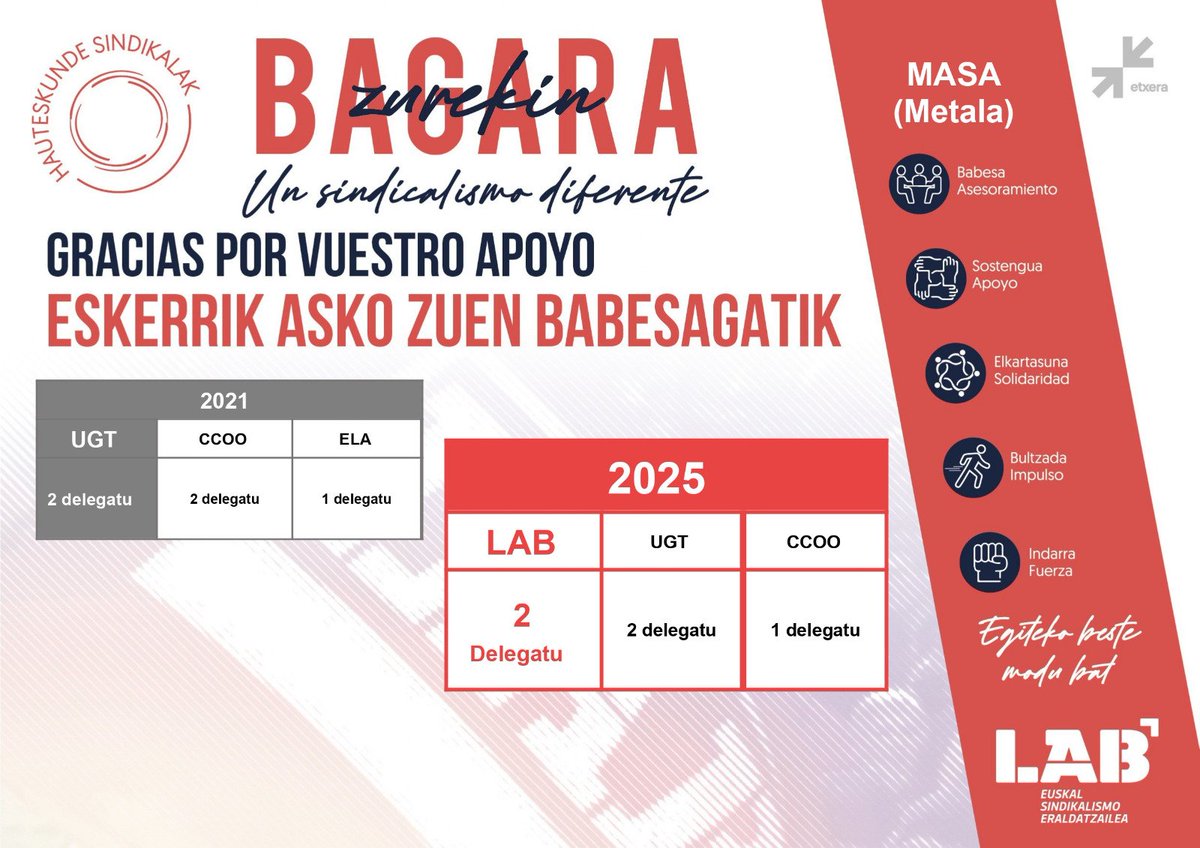 HAUTESKUNDE SINDIKALAK

BAGARA
zurekin
Un sindicalismo diferente

GRACIAS POR VUESTRO APOYO
ESKERRIK ASKO ZUEN BABESAGATIK

| 2021 | | |
|---|---|---|
| UGT | CCOO | ELA |
| 2 delegatu | 2 delegatu | 1 delegatu |

| 2025 | | |
|---|---|---|
| LAB | UGT | CCOO |
| 2 Delegatu | 2 delegatu | 1 delegatu |

MASA
(Metala)

etxera

Babesa
Asesoramiento

Sostengua
Apoyo

Elkartasuna
Solidaridad

Bultzada
Impulso

Indarra
Fuerza

Egiteko beste modu bat

LAB
EUSKAL SINDIKALISMO ERALDATZAILEA